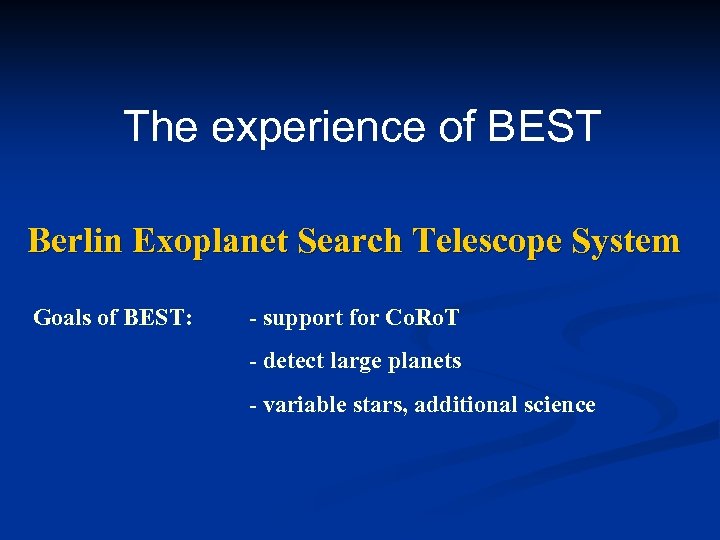 The experience of BEST

Berlin Exoplanet Search Telescope System

Goals of BEST: - support for CoRoT

- detect large planets

- variable stars, additional science